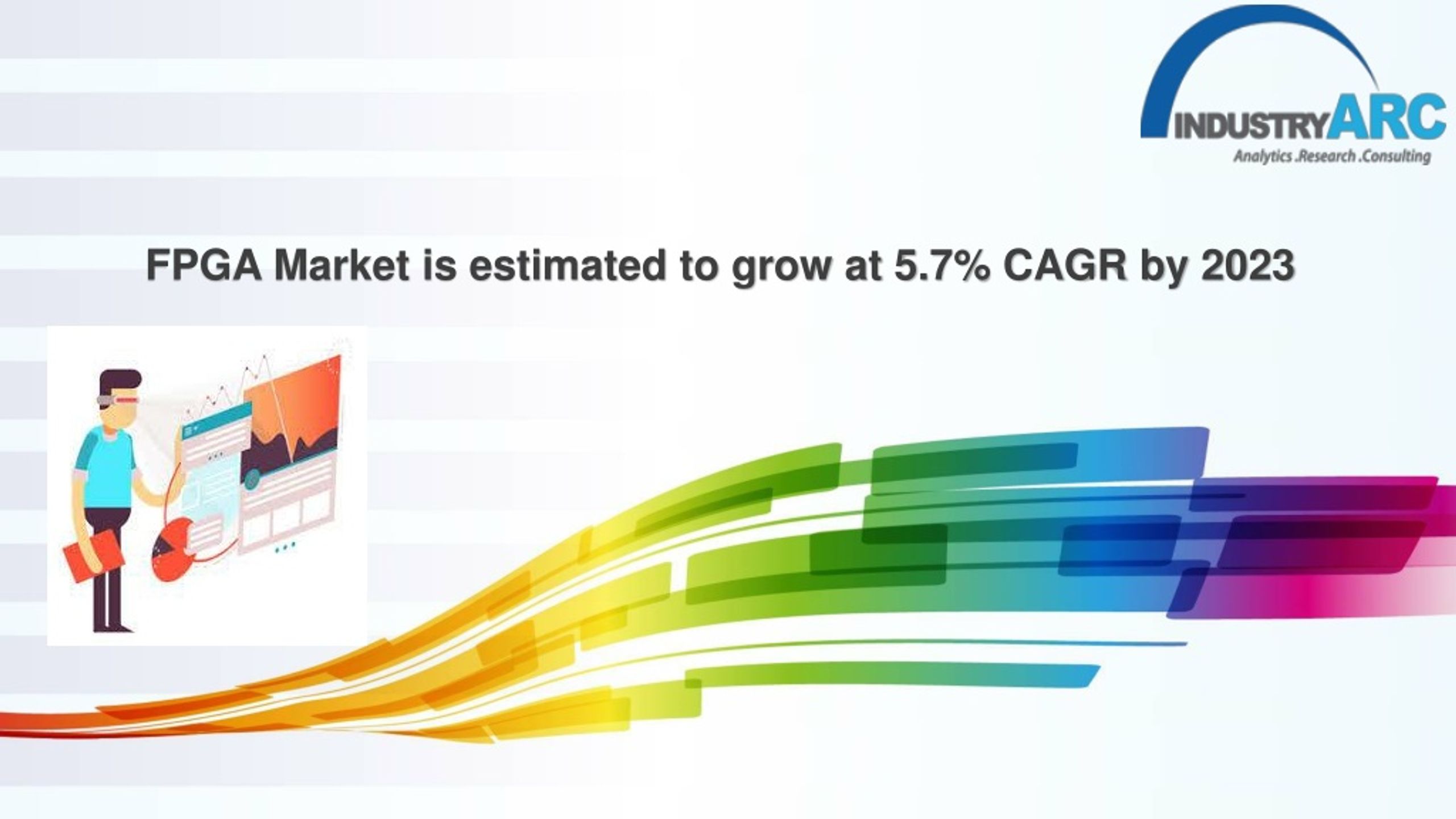 INDUSTRYARC
Analytics .Research .Consulting

FPGA Market is estimated to grow at 5.7% CAGR by 2023